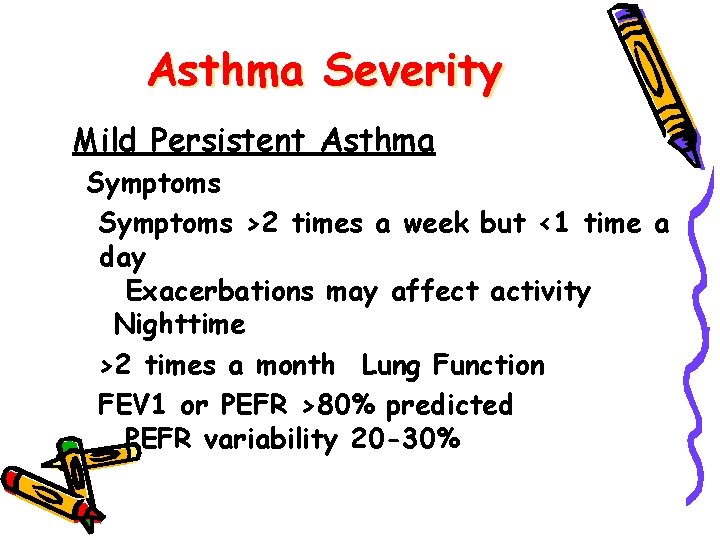 Asthma Severity

Mild Persistent Asthma

Symptoms

Symptoms >2 times a week but <1 time a day

Exacerbations may affect activity

Nighttime

>2 times a month  Lung Function

FEV1 or PEFR >80% predicted

PEFR variability 20-30%